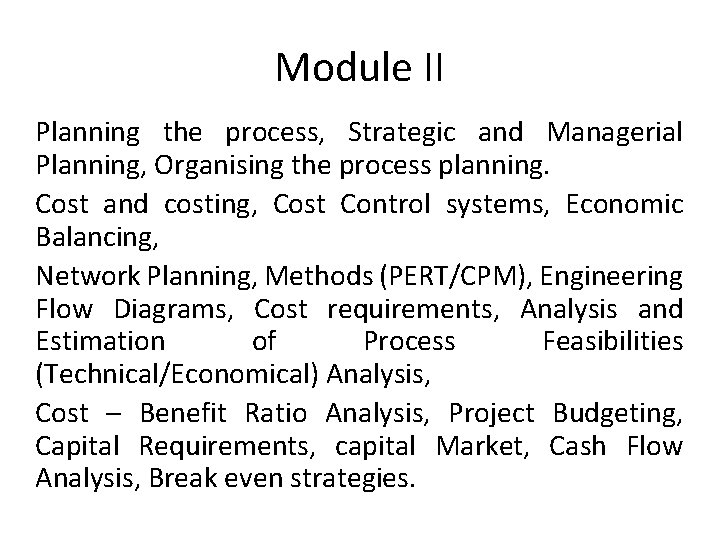 Module II

Planning the process, Strategic and Managerial Planning, Organising the process planning.

Cost and costing, Cost Control systems, Economic Balancing,

Network Planning, Methods (PERT/CPM), Engineering Flow Diagrams, Cost requirements, Analysis and Estimation of Process Feasibilities (Technical/Economical) Analysis,

Cost – Benefit Ratio Analysis, Project Budgeting, Capital Requirements, capital Market, Cash Flow Analysis, Break even strategies.